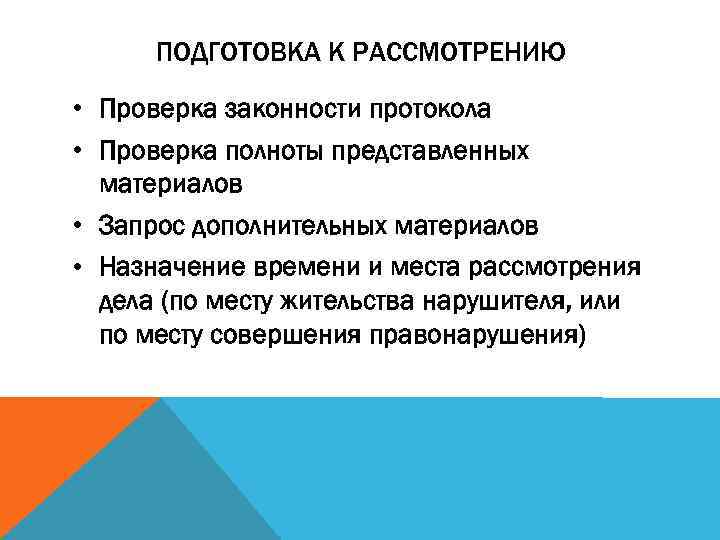 ПОДГОТОВКА К РАССМОТРЕНИЮ

• Проверка законности протокола
• Проверка полноты представленных материалов
• Запрос дополнительных материалов
• Назначение времени и места рассмотрения дела (по месту жительства нарушителя, или по месту совершения правонарушения)